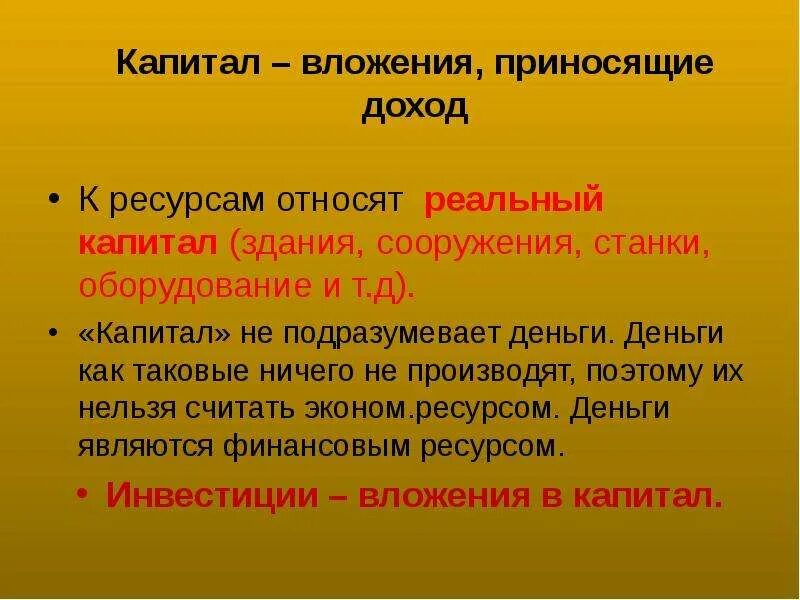 Капитал – вложения, приносящие доход

• К ресурсам относят реальный капитал (здания, сооружения, станки, оборудование и т.д).

• «Капитал» не подразумевает деньги. Деньги как таковые ничего не производят, поэтому их нельзя считать эконом.ресурсом. Деньги являются финансовым ресурсом.

• Инвестиции – вложения в капитал.